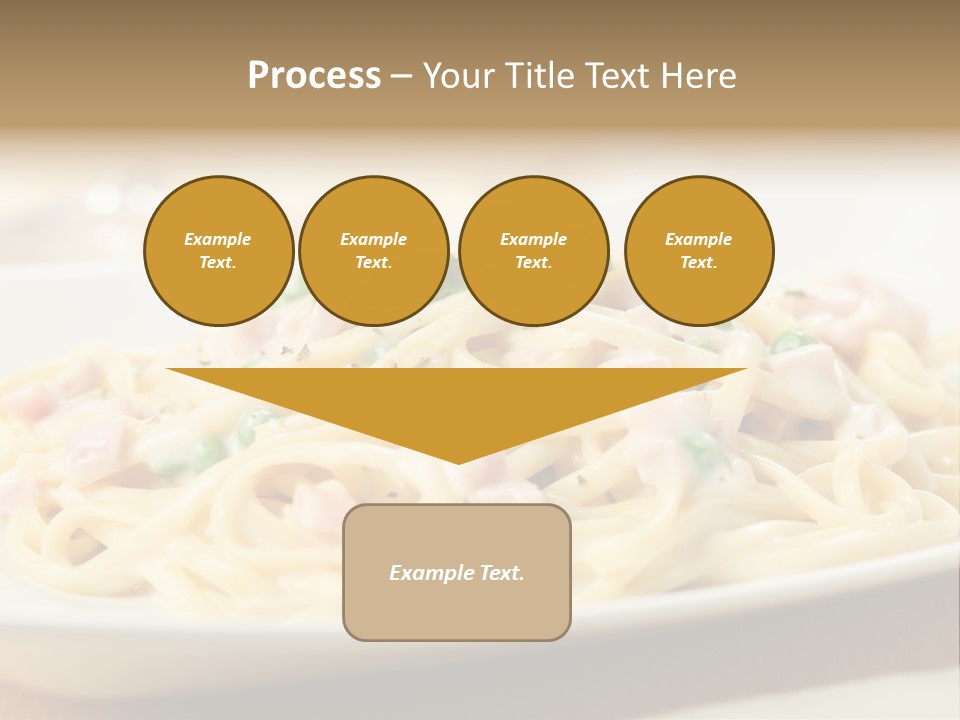 Process – Your Title Text Here

Example Text.

Example Text.

Example Text.

Example Text.

Example Text.